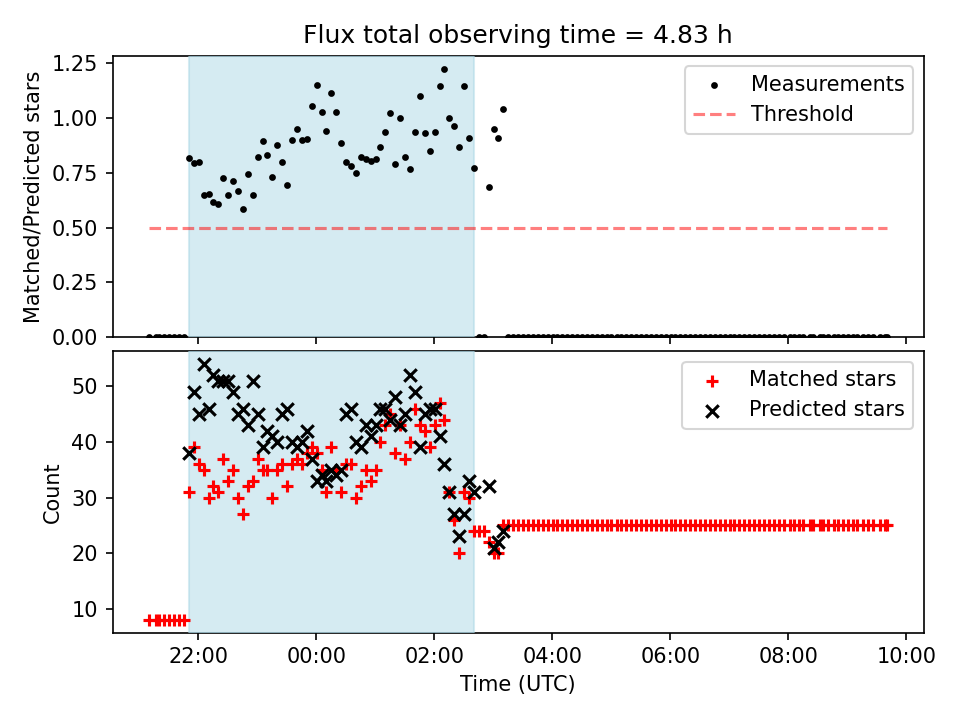 Flux total observing time = 4.83 h

Matched/Predicted stars

1.25
1.00
0.75
0.50
0.25
0.00

Measurements
Threshold

Count

50
40
30
20
10

Matched stars
Predicted stars

22:00
00:00
02:00
04:00
06:00
08:00
10:00

Time (UTC)